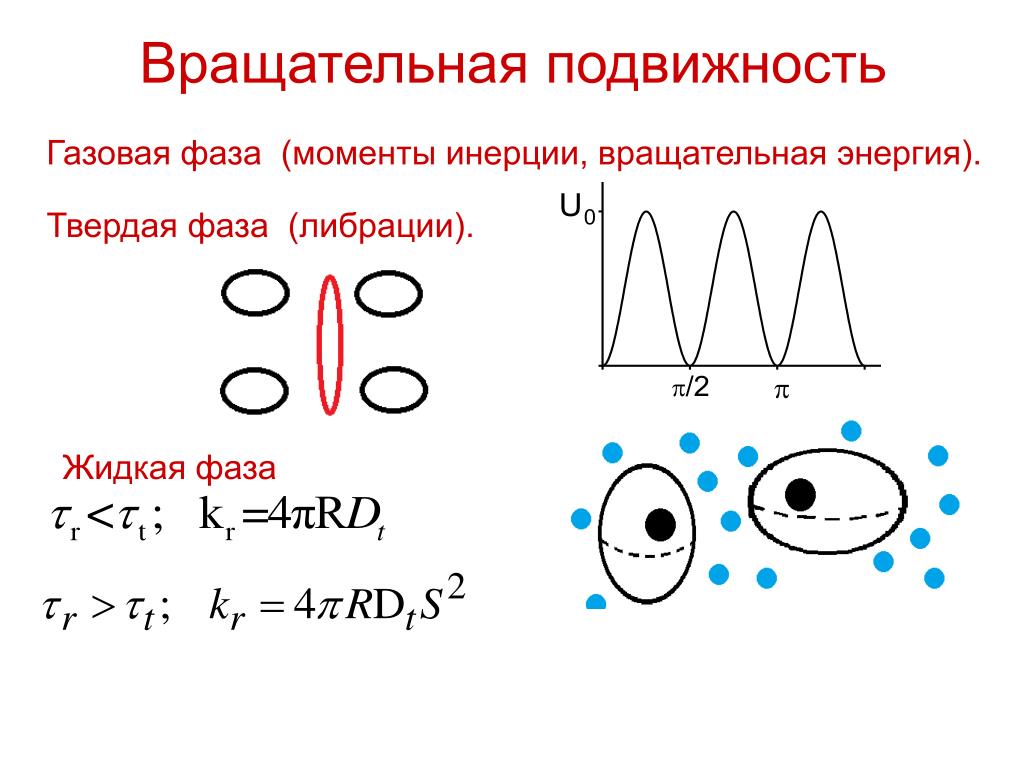 Вращательная подвижность

Газовая фаза (моменты инерции, вращательная энергия).

Твердая фаза (либрации).

$U_0$

$\pi/2$ $\pi$

Жидкая фаза

$\tau_r < \tau_t$; $k_r = 4\pi R D_t$

$\tau_r > \tau_t$; $k_r = 4\pi R D_t S^2$